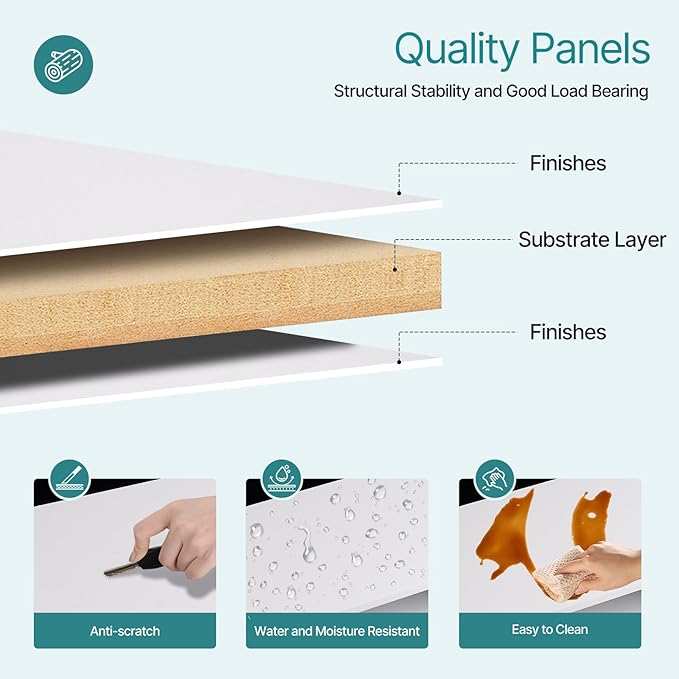 Quality Panels

Structural Stability and Good Load Bearing

Finishes

Substrate Layer

Finishes

Anti-scratch

Water and Moisture Resistant

Easy to Clean